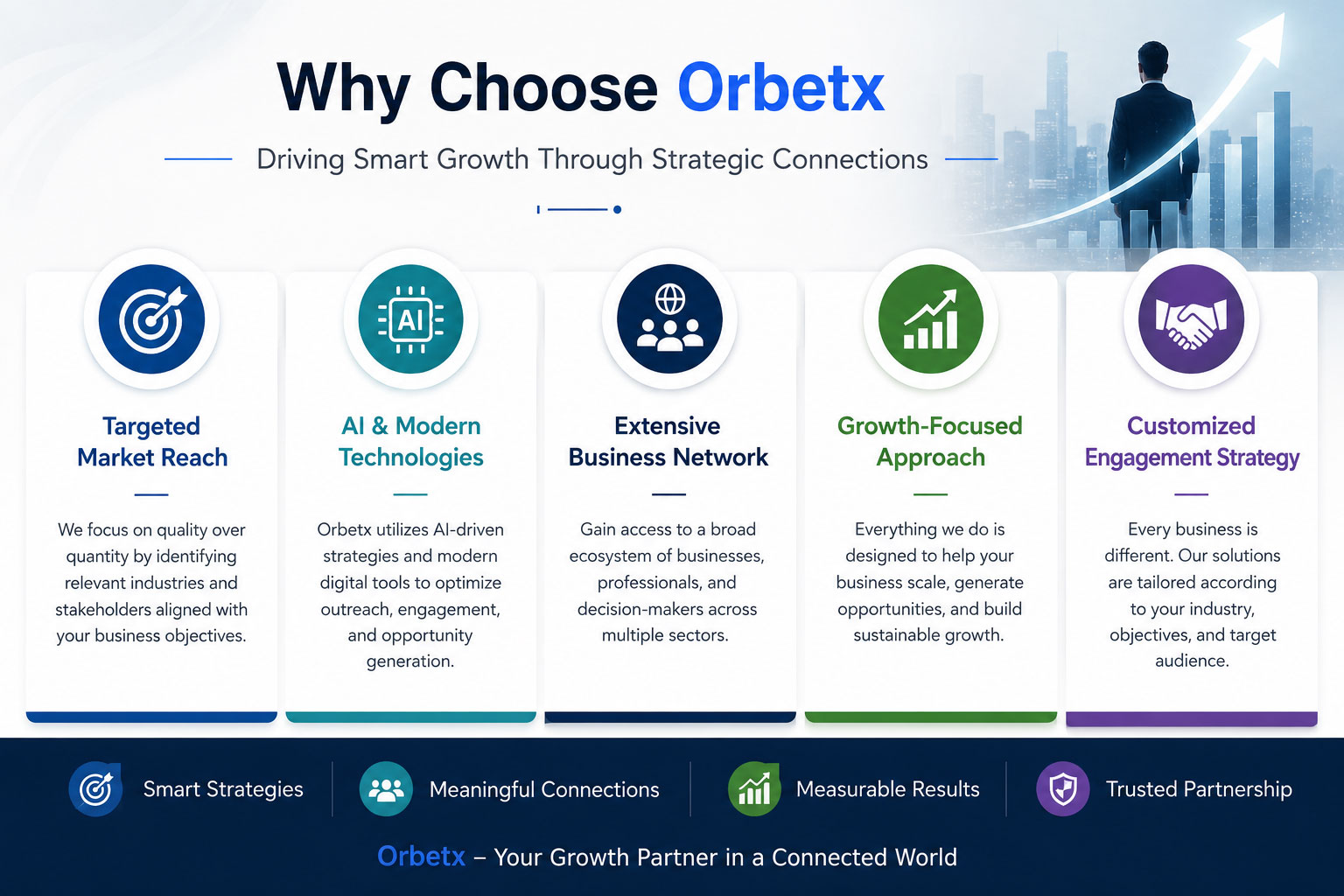 Why Choose Orbetx

Driving Smart Growth Through Strategic Connections

AI

Targeted Market Reach

We focus on quality over quantity by identifying relevant industries and stakeholders aligned with your business objectives.

AI & Modern Technologies

Orbetx utilizes AI-driven strategies and modern digital tools to optimize outreach, engagement, and opportunity generation.

Extensive Business Network

Gain access to a broad ecosystem of businesses, professionals, and decision-makers across multiple sectors.

Growth-Focused Approach

Everything we do is designed to help your business scale, generate opportunities, and build sustainable growth.

Customized Engagement Strategy

Every business is different. Our solutions are tailored according to your industry, objectives, and target audience.

Smart Strategies

Meaningful Connections

Measurable Results

Trusted Partnership

Orbetx – Your Growth Partner in a Connected World